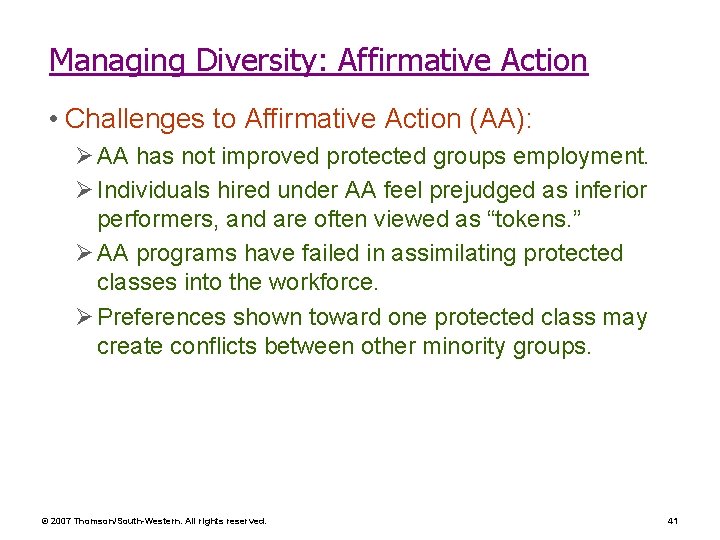 Managing Diversity: Affirmative Action

• Challenges to Affirmative Action (AA):

➢ AA has not improved protected groups employment.

➢ Individuals hired under AA feel prejudged as inferior performers, and are often viewed as “tokens.”

➢ AA programs have failed in assimilating protected classes into the workforce.

➢ Preferences shown toward one protected class may create conflicts between other minority groups.

© 2007 Thomson/South-Western. All rights reserved.

41